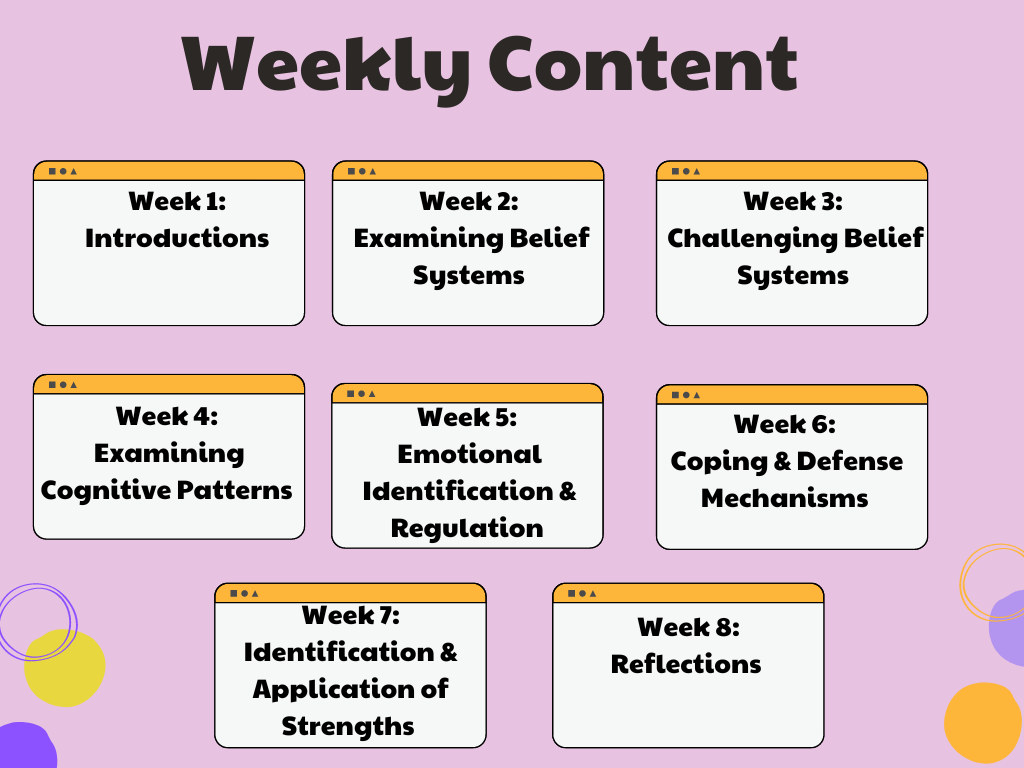 Weekly Content

Week 1:
Introductions

Week 2:
Examining Belief Systems

Week 3:
Challenging Belief Systems

Week 4:
Examining Cognitive Patterns

Week 5:
Emotional Identification & Regulation

Week 6:
Coping & Defense Mechanisms

Week 7:
Identification & Application of Strengths

Week 8:
Reflections